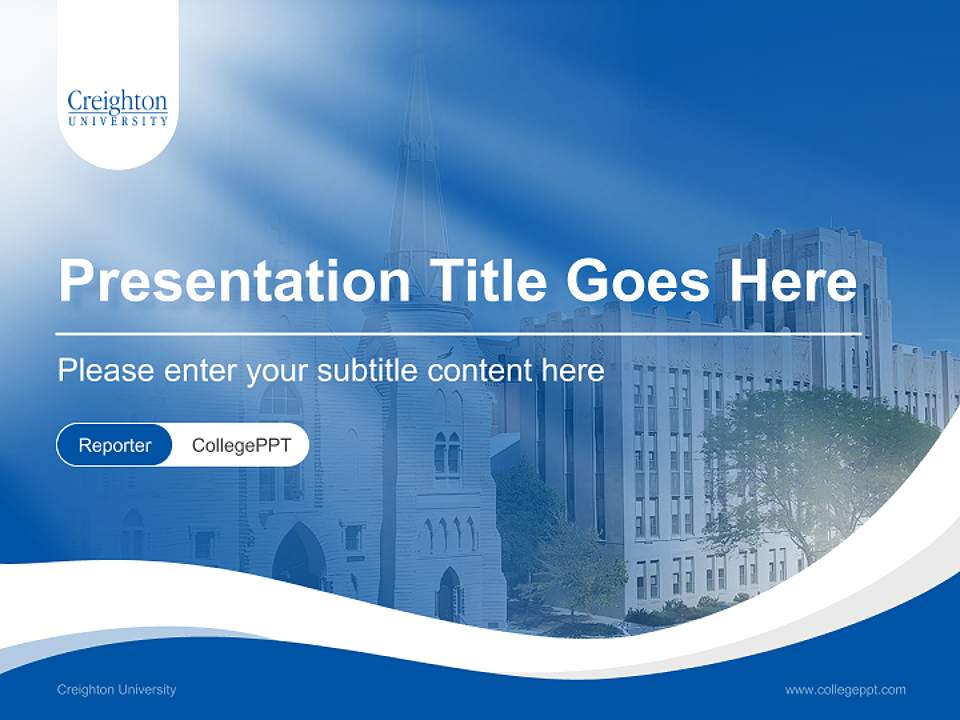 Creighton
UNIVERSITY

Presentation Title Goes Here

Please enter your subtitle content here

Reporter CollegePPT

Creighton University

www.collegeppt.com